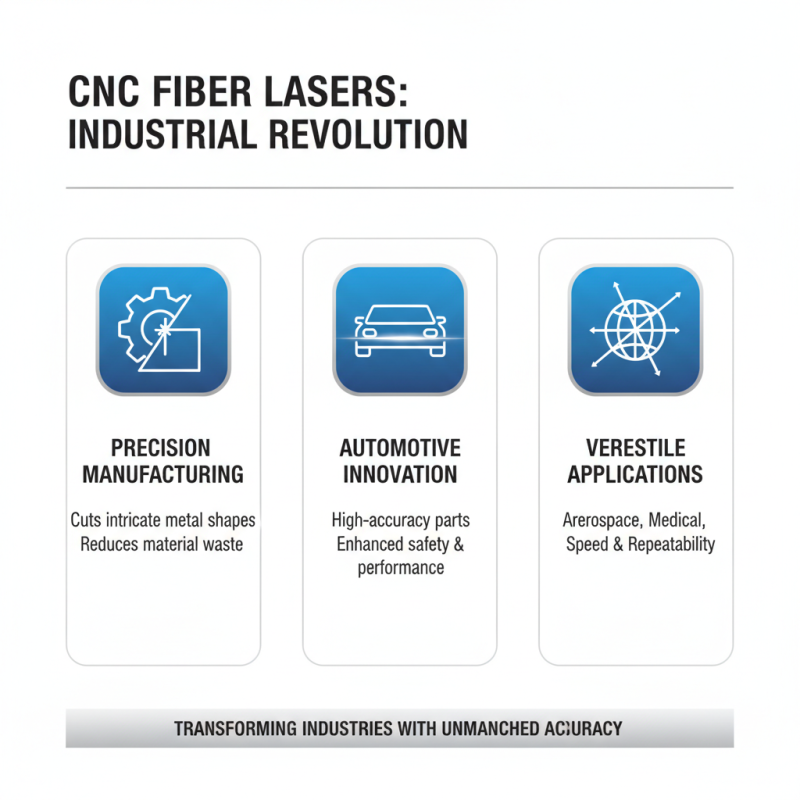 CNC FIBER LASERS:
INDUSTRIAL REVOLUTION

PRECISION MANUFACTURING

Cuts intricate metal shapes
Reduces material waste

AUTOMOTIVE INNOVATION

High-accuracy parts
Enhanced safety & performance

VERESTILE APPLICATIONS

Arerospace, Medical,
Speed & Repeatability

TRANSFORMING INDUSTRIES WITH UNMANCHED ACURACY